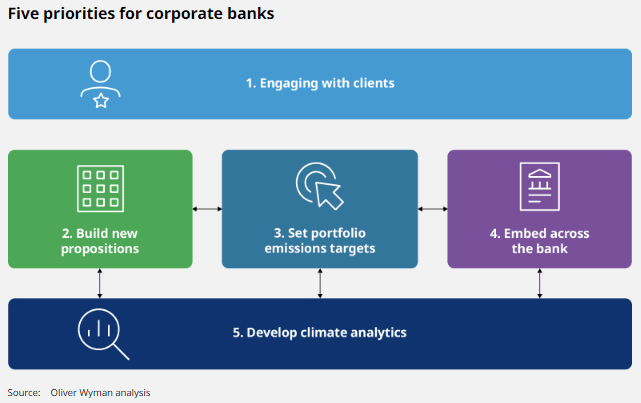 Five priorities for corporate banks

1. Engaging with clients

2. Build new propositions

3. Set portfolio emissions targets

4. Embed across the bank

5. Develop climate analytics

Source: Oliver Wyman analysis